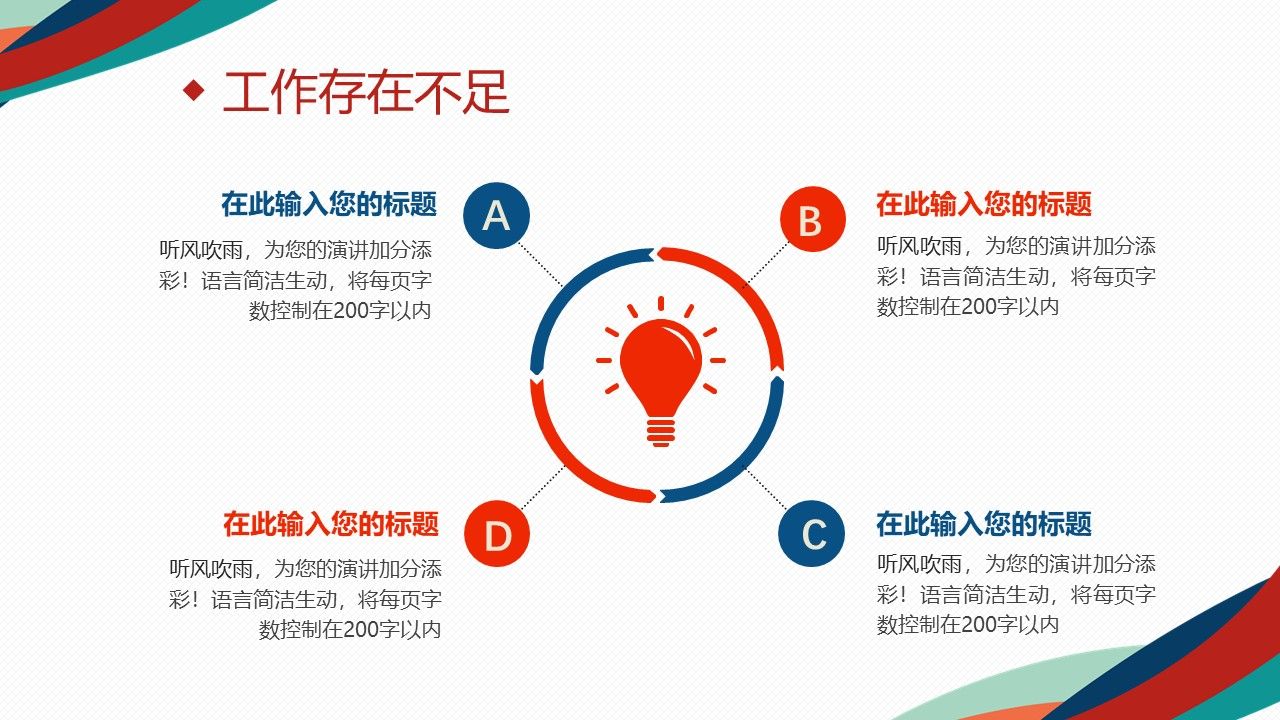 工作存在不足

在此输入您的标题

听风吹雨，为您的演讲加分添彩！语言简洁生动，将每页字数控制在200字以内

A

B

在此输入您的标题

听风吹雨，为您的演讲加分添彩！语言简洁生动，将每页字数控制在200字以内

在此输入您的标题

听风吹雨，为您的演讲加分添彩！语言简洁生动，将每页字数控制在200字以内

D

C

在此输入您的标题

听风吹雨，为您的演讲加分添彩！语言简洁生动，将每页字数控制在200字以内